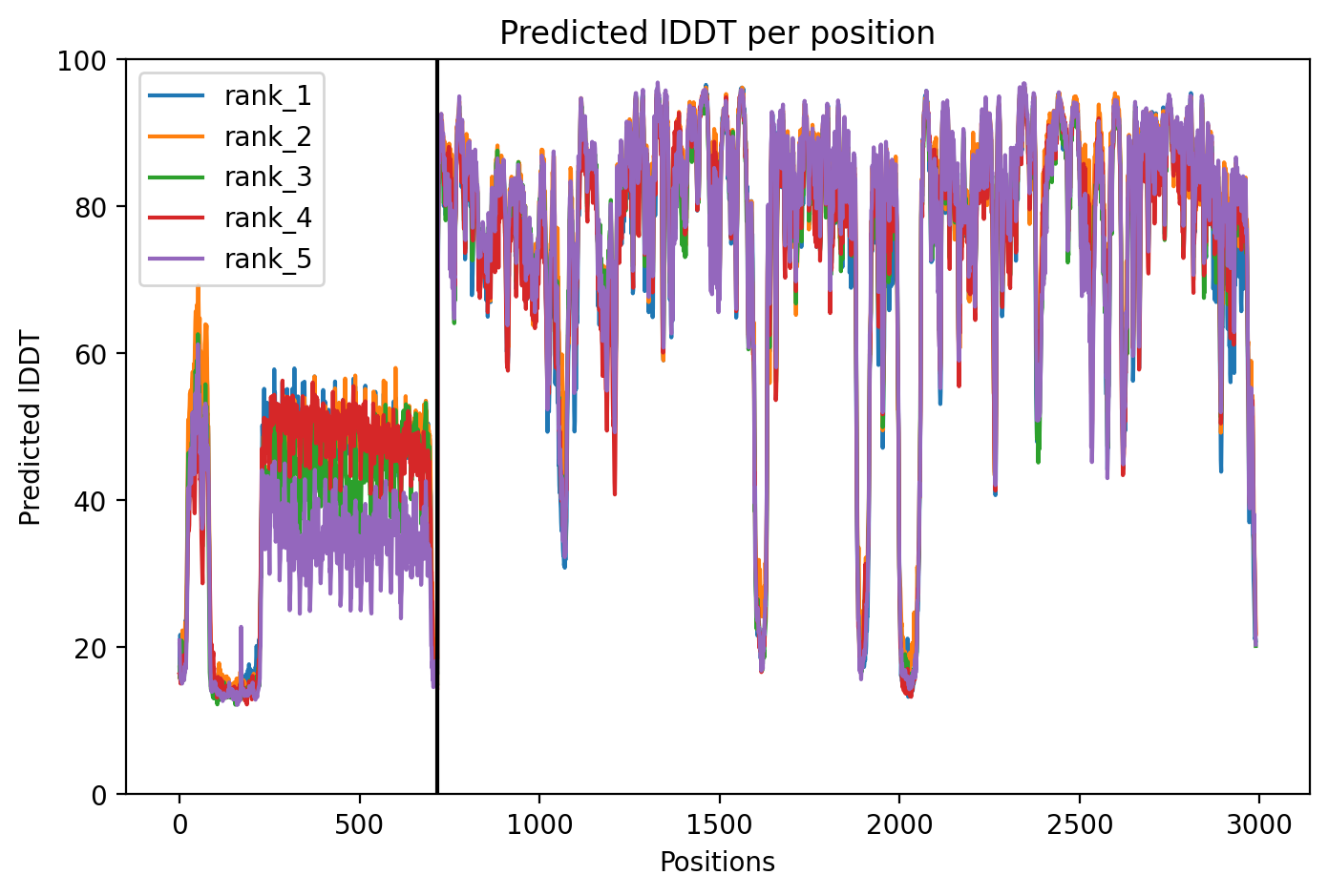 Predicted lDDT per position

rank_1
rank_2
rank_3
rank_4
rank_5

Predicted lDDT

100
80
60
40
20
0

0
500
1000
1500
2000
2500
3000

Positions